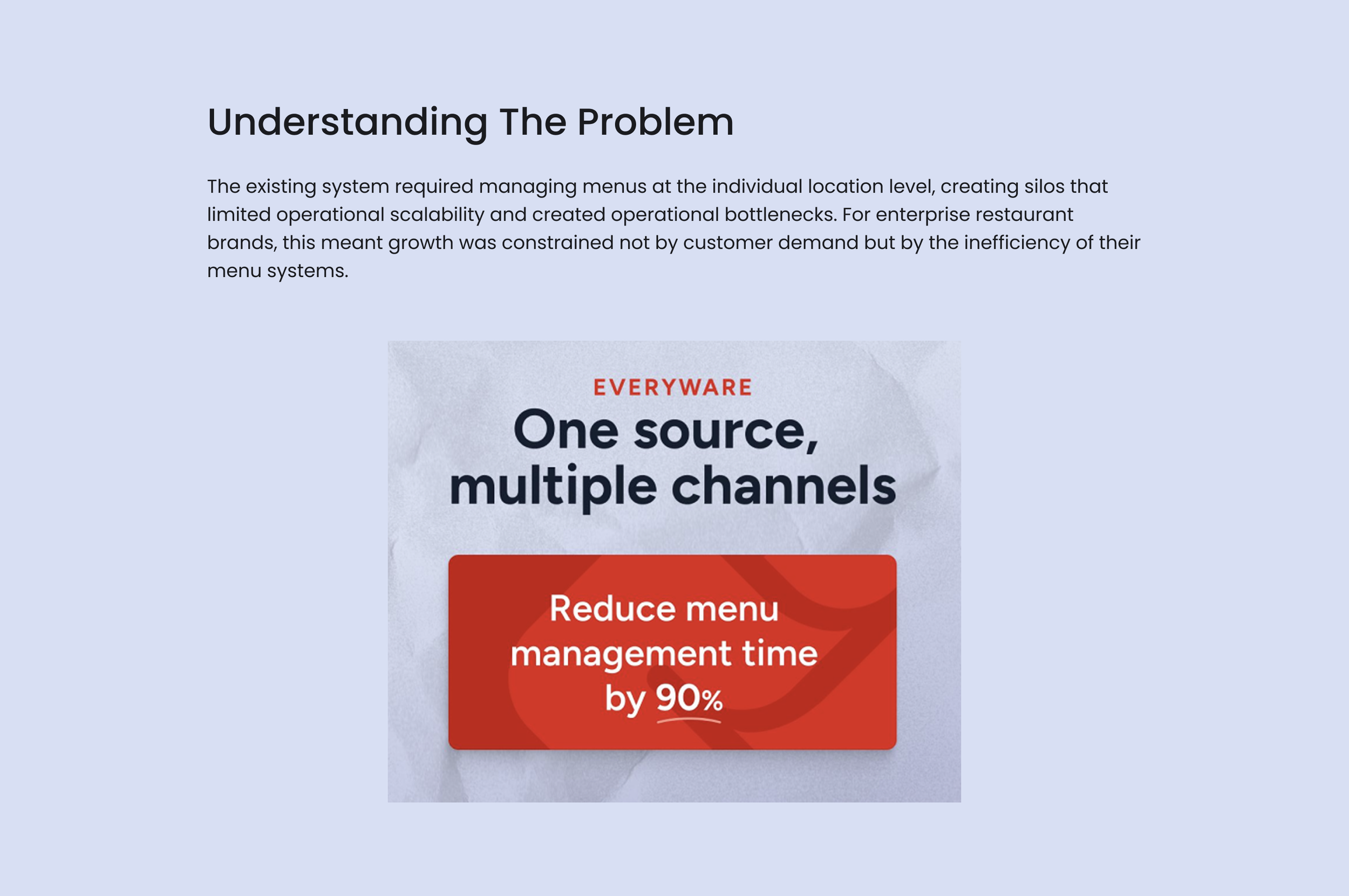 Understanding The Problem

The existing system required managing menus at the individual location level, creating silos that limited operational scalability and created operational bottlenecks. For enterprise restaurant brands, this meant growth was constrained not by customer demand but by the inefficiency of their menu systems.

EVERYWARE

One source, multiple channels

Reduce menu management time by 90%